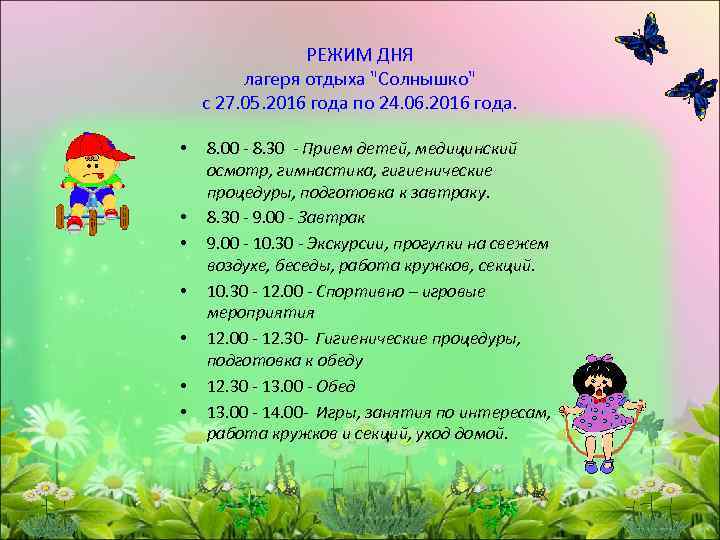 РЕЖИМ ДНЯ
лагеря отдыха "Солнышко"
с 27.05.2016 года по 24.06.2016 года.

• 8.00 - 8.30 - Прием детей, медицинский осмотр, гимнастика, гигиенические процедуры, подготовка к завтраку.
• 8.30 - 9.00 - Завтрак
• 9.00 - 10.30 - Экскурсии, прогулки на свежем воздухе, беседы, работа кружков, секций.
• 10.30 - 12.00 - Спортивно – игровые мероприятия
• 12.00 - 12.30- Гигиенические процедуры, подготовка к обеду
• 12.30 - 13.00 - Обед
• 13.00 - 14.00- Игры, занятия по интересам, работа кружков и секций, уход домой.